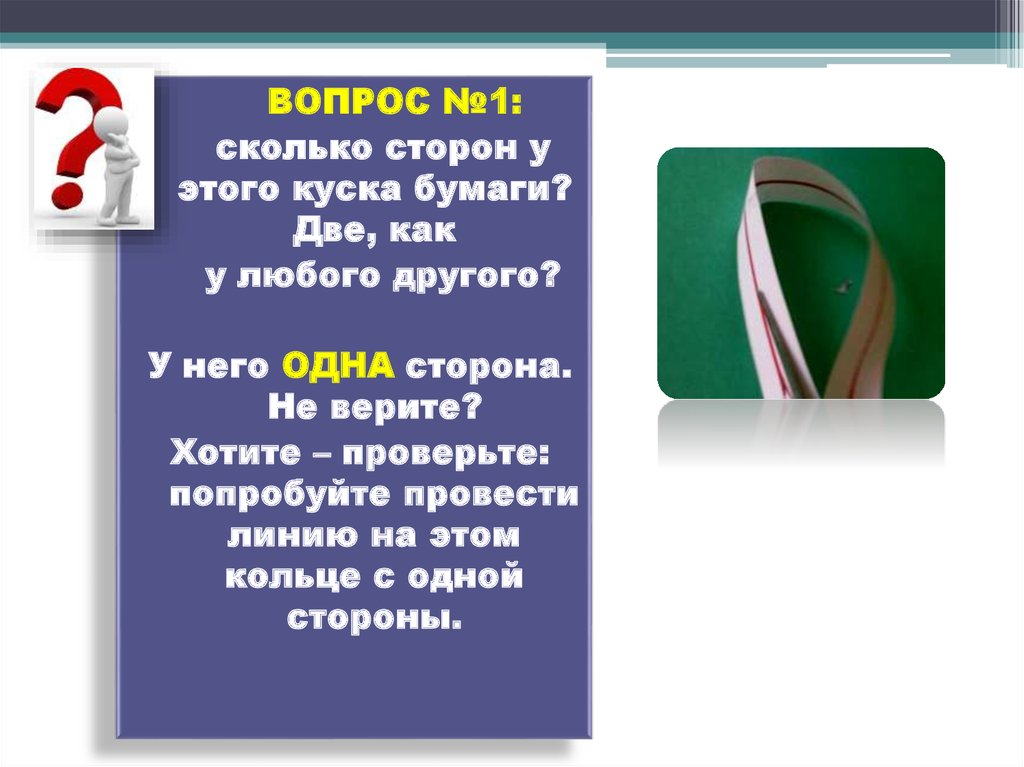 ВОПРОС №1:
сколько сторон у этого куска бумаги? Две, как у любого другого?

У него ОДНА сторона. Не верите?
Хотите – проверьте: попробуйте провести линию на этом кольце с одной стороны.